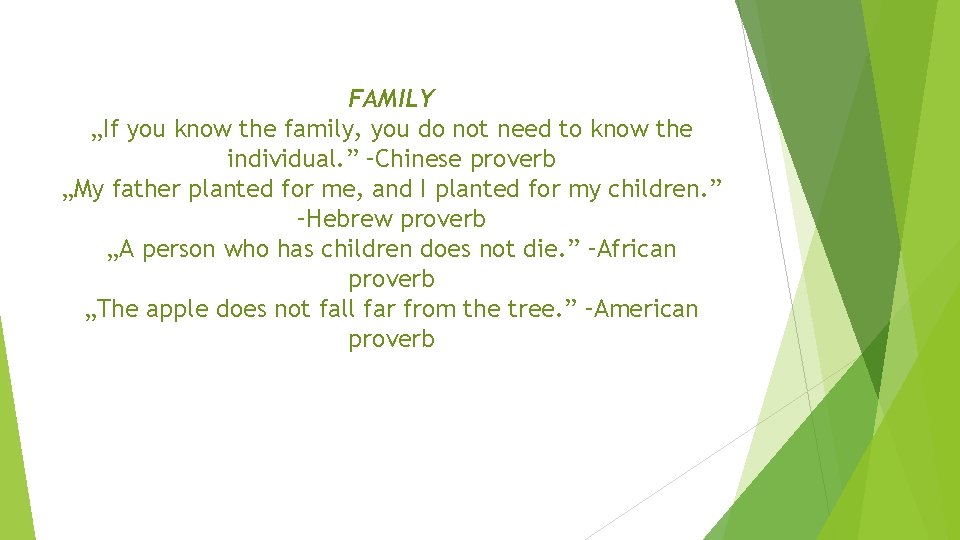 FAMILY
„If you know the family, you do not need to know the individual.” –Chinese proverb
„My father planted for me, and I planted for my children.” –Hebrew proverb
„A person who has children does not die.” –African proverb
„The apple does not fall far from the tree.” –American proverb